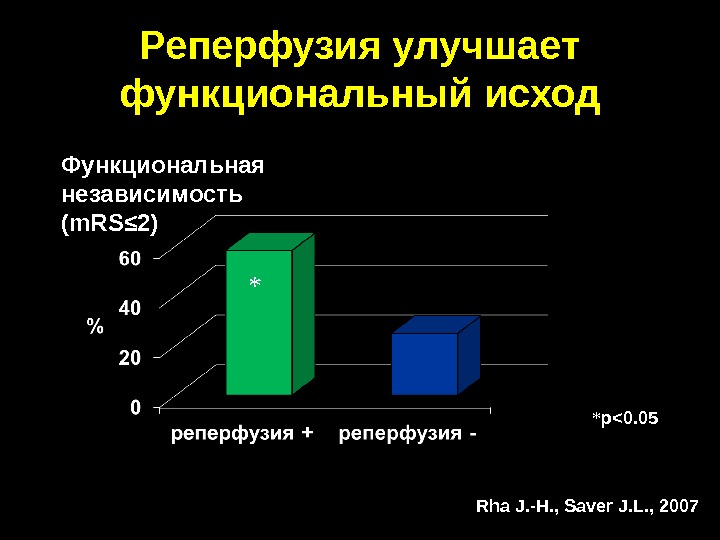 Реперфузия улучшает функциональный исход

Функциональная независимость (mRS≤2)

60
40
20
0

%

*

реперфузия +
реперфузия -

*p<0.05

Rha J.-H., Saver J.L., 2007